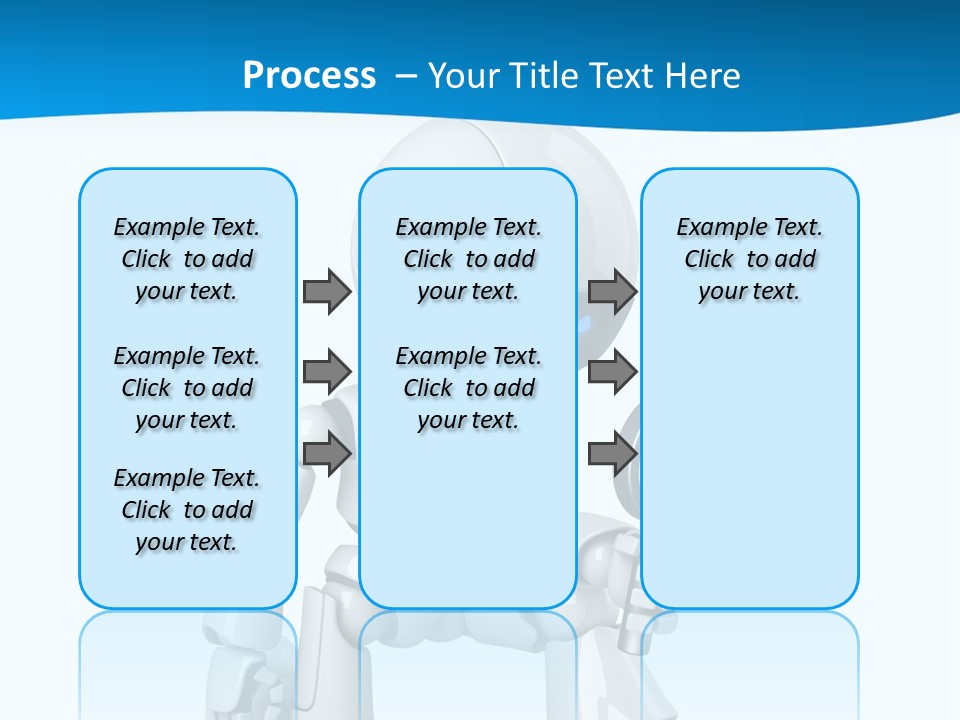 Process – Your Title Text Here

Example Text. Click to add your text.

Example Text. Click to add your text.

Example Text. Click to add your text.

Example Text. Click to add your text.

Example Text. Click to add your text.

Example Text. Click to add your text.